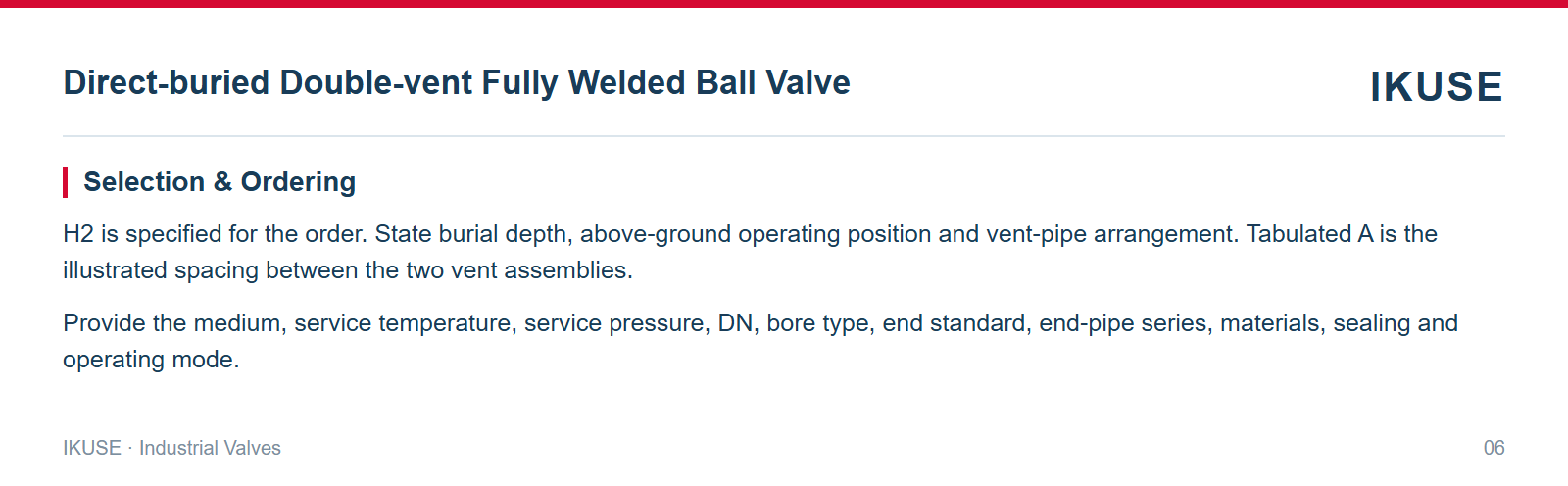 Direct-buried Double-vent Fully Welded Ball Valve

IKUSE

Selection & Ordering

H2 is specified for the order. State burial depth, above-ground operating position and vent-pipe arrangement. Tabulated A is the illustrated spacing between the two vent assemblies.

Provide the medium, service temperature, service pressure, DN, bore type, end standard, end-pipe series, materials, sealing and operating mode.

IKUSE · Industrial Valves

06